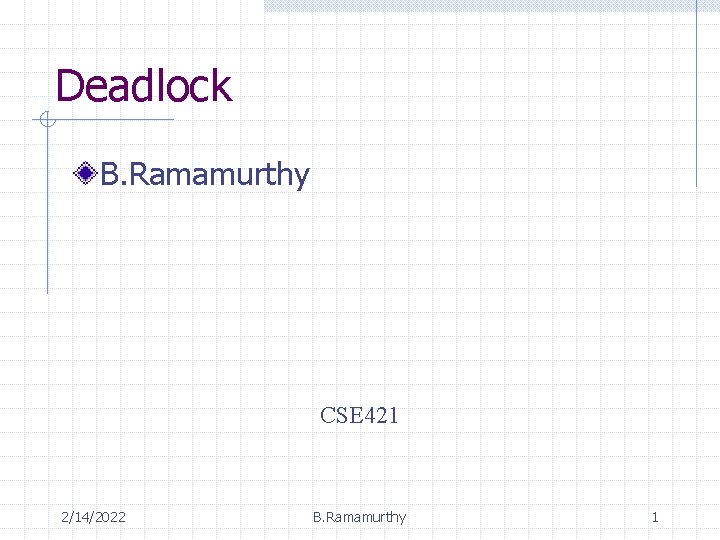 Deadlock

B.Ramamurthy

CSE421

2/14/2022 B.Ramamurthy 1